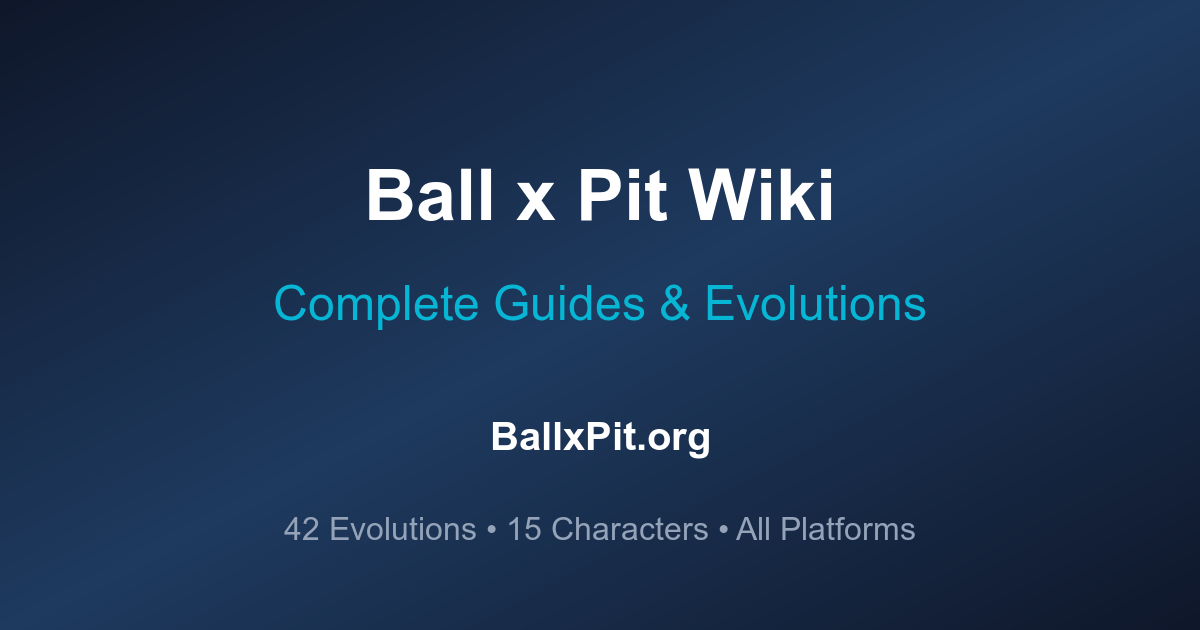 Ball x Pit Wiki

Complete Guides & Evolutions

BallxPit.org

42 Evolutions • 15 Characters • All Platforms